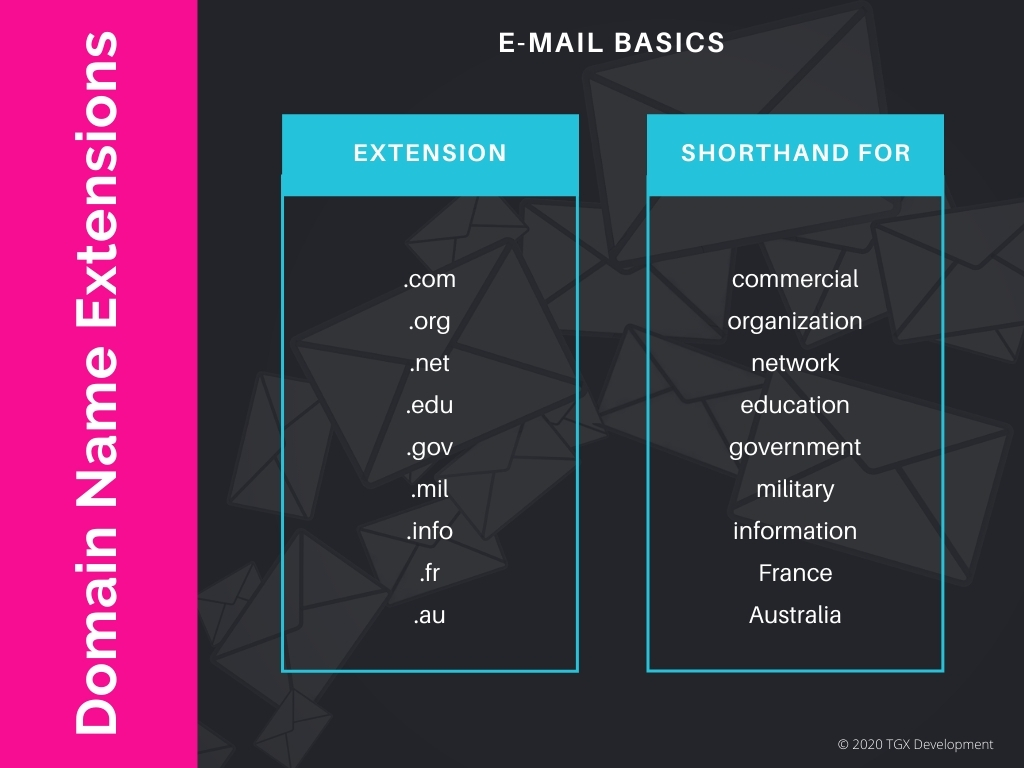 Domain Name Extensions

E-MAIL BASICS

| EXTENSION | SHORTHAND FOR |
|---|---|
| .com | commercial |
| .org | organization |
| .net | network |
| .edu | education |
| .gov | government |
| .mil | military |
| .info | information |
| .fr | France |
| .au | Australia |

© 2020 TGX Development